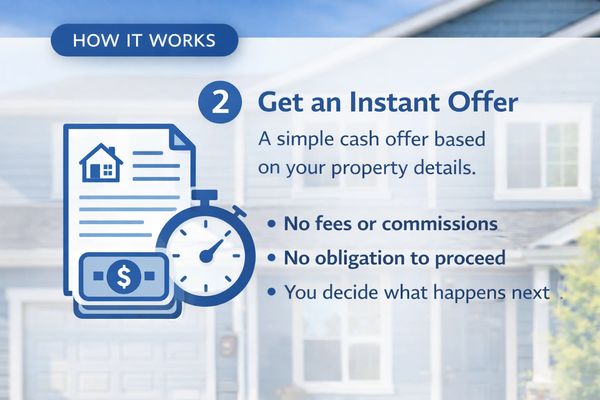 HOW IT WORKS

2 Get an Instant Offer

A simple cash offer based on your property details.

• No fees or commissions
• No obligation to proceed
• You decide what happens next

$